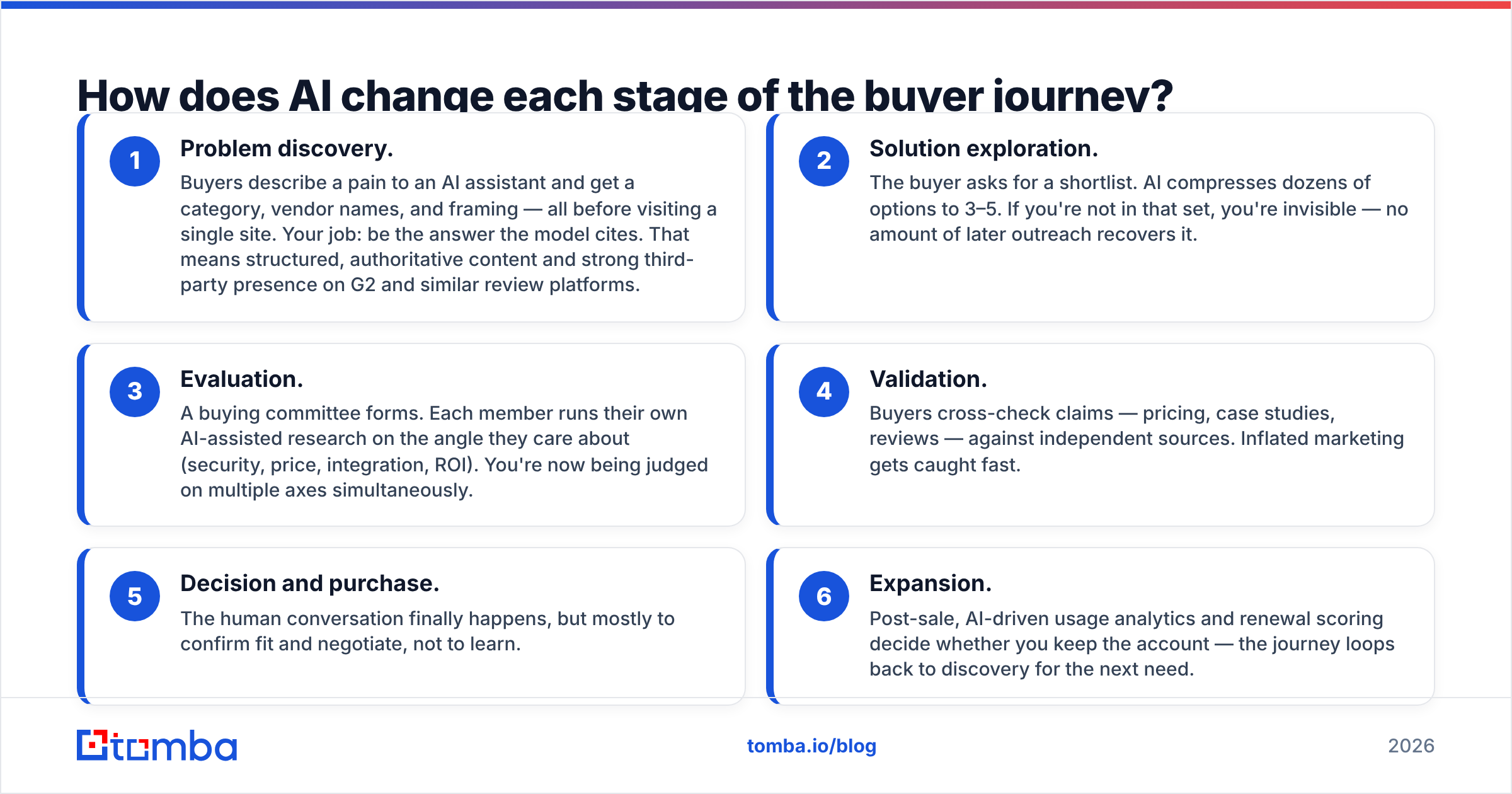 How does AI change each stage of the buyer journey?

1

Problem discovery.

Buyers describe a pain to an AI assistant and get a category, vendor names, and framing — all before visiting a single site. Your job: be the answer the model cites. That means structured, authoritative content and strong third-party presence on G2 and similar review platforms.

2

Solution exploration.

The buyer asks for a shortlist. AI compresses dozens of options to 3–5. If you're not in that set, you're invisible — no amount of later outreach recovers it.

3

Evaluation.

A buying committee forms. Each member runs their own AI-assisted research on the angle they care about (security, price, integration, ROI). You're now being judged on multiple axes simultaneously.

4

Validation.

Buyers cross-check claims — pricing, case studies, reviews — against independent sources. Inflated marketing gets caught fast.

5

Decision and purchase.

The human conversation finally happens, but mostly to confirm fit and negotiate, not to learn.

6

Expansion.

Post-sale, AI-driven usage analytics and renewal scoring decide whether you keep the account — the journey loops back to discovery for the next need.

tomba

tomba.io/blog

2026